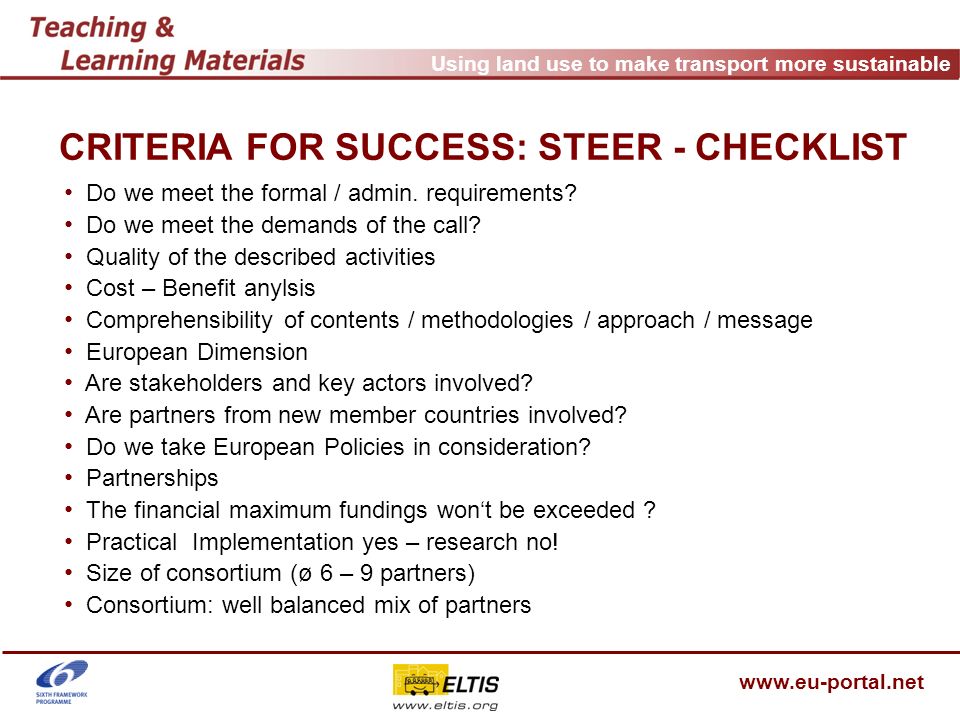 Teaching &
Learning Materials

Using land use to make transport more sustainable

CRITERIA FOR SUCCESS: STEER - CHECKLIST

• Do we meet the formal / admin. requirements?
• Do we meet the demands of the call?
• Quality of the described activities
• Cost – Benefit anylsis
• Comprehensibility of contents / methodologies / approach / message
• European Dimension
• Are stakeholders and key actors involved?
• Are partners from new member countries involved?
• Do we take European Policies in consideration?
• Partnerships
• The financial maximum fundings won't be exceeded ?
• Practical Implementation yes – research no!
• Size of consortium (ø 6 – 9 partners)
• Consortium: well balanced mix of partners

SIXTH FRAMEWORK PROGRAMME

ELTIS
www.eltis.org

www.eu-portal.net